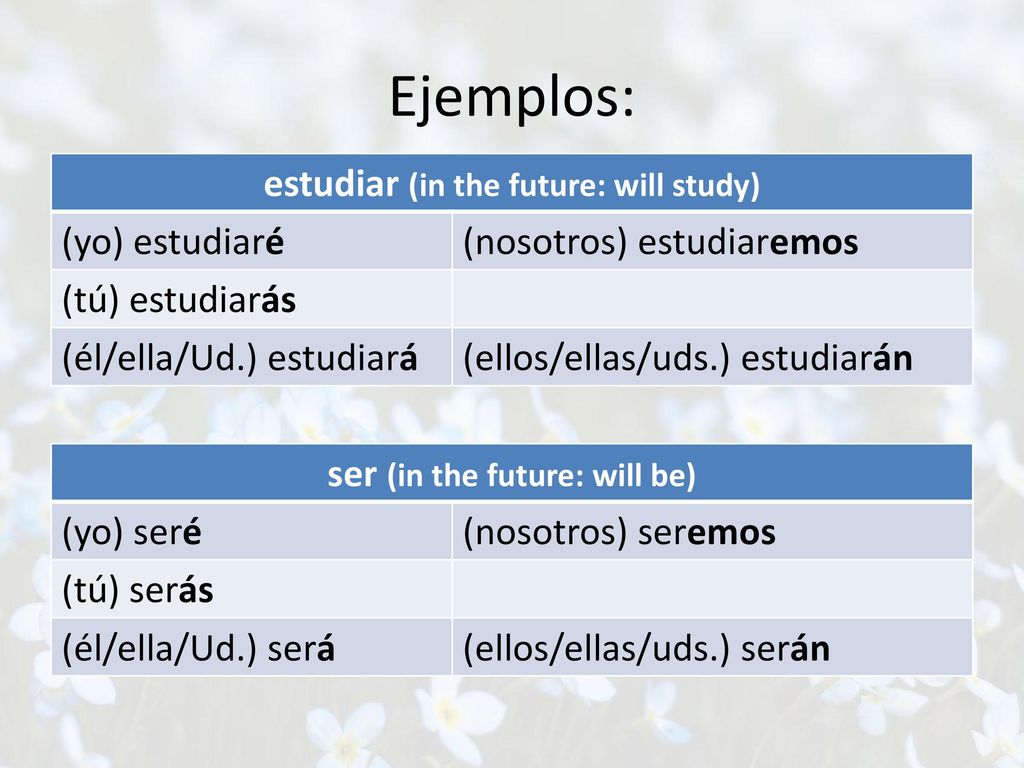 Ejemplos:

| estudiar (in the future: will study) | |
|---|---|
| (yo) estudiaré | (nosotros) estudiaremos |
| (tú) estudiarás | |
| (él/ella/Ud.) estudiará | (ellos/ellas/uds.) estudiarán |

| ser (in the future: will be) | |
|---|---|
| (yo) seré | (nosotros) seremos |
| (tú) serás | |
| (él/ella/Ud.) será | (ellos/ellas/uds.) serán |